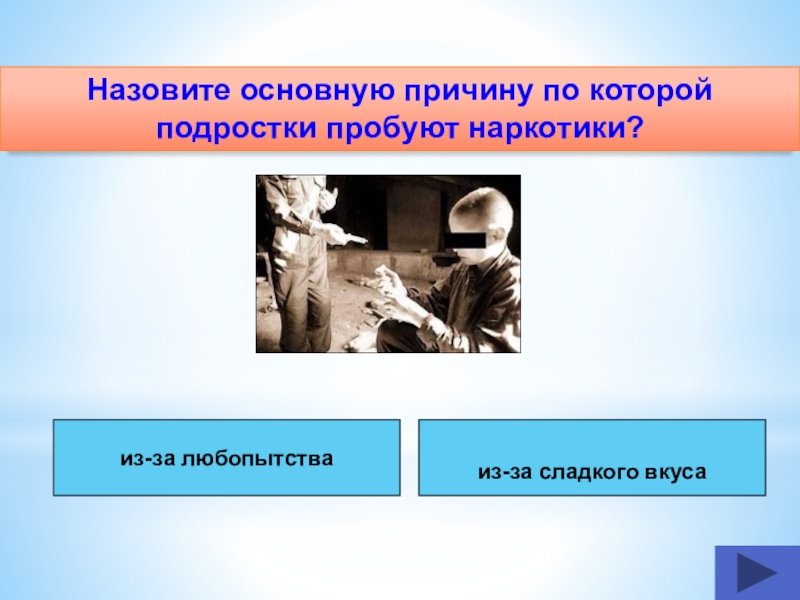 Назовите основную причину по которой подростки пробуют наркотики?

из-за любопытства

из-за сладкого вкуса